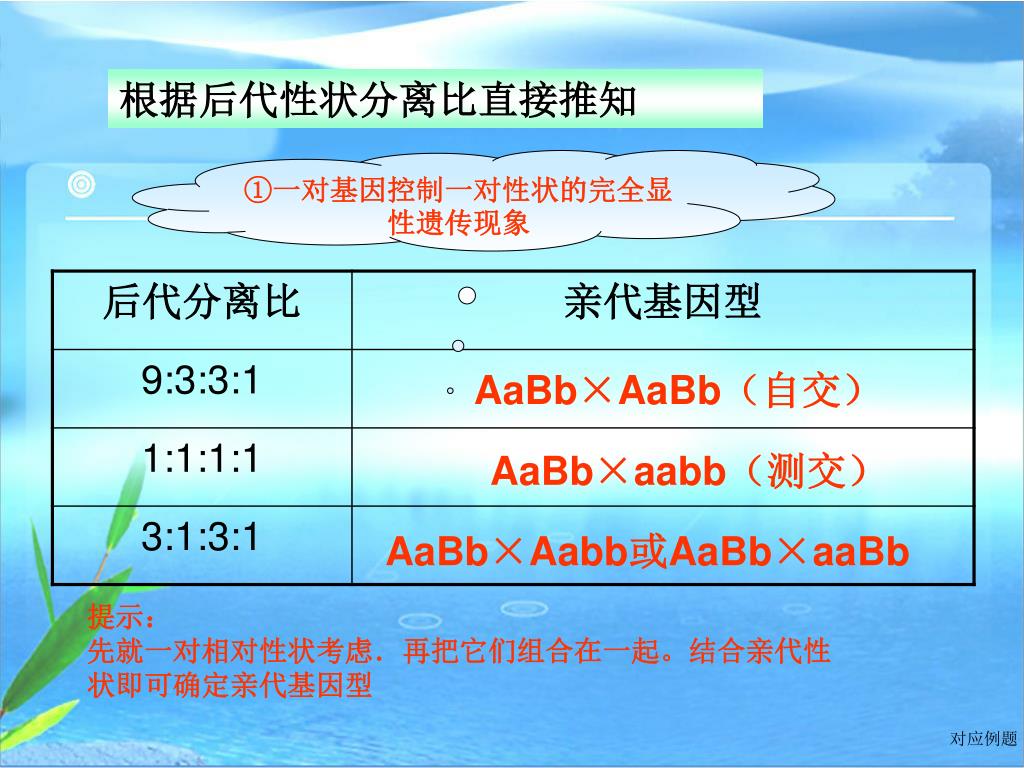 根据后代性状分离比直接推知

①一对基因控制一对性状的完全显性遗传现象

| 后代分离比 | 亲代基因型 |
|---|---|
| 9:3:3:1 | AaBb×AaBb（自交） |
| 1:1:1:1 | AaBb×aabb（测交） |
| 3:1:3:1 | AaBb×Aabb或AaBb×aaBb |

提示：
先就一对相对性状考虑．再把它们组合在一起。结合亲代性状即可确定亲代基因型

对应例题